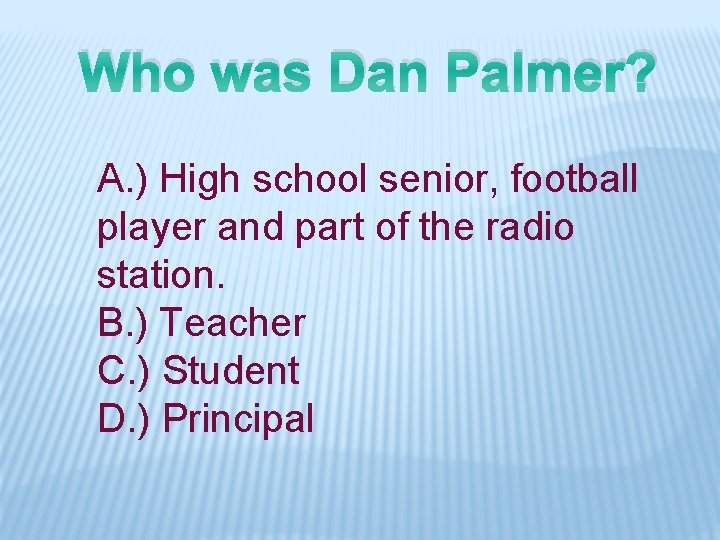 Who was Dan Palmer?

A.) High school senior, football player and part of the radio station.
B.) Teacher
C.) Student
D.) Principal